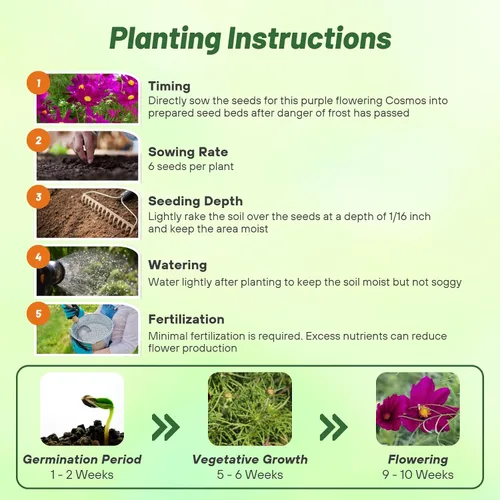 Planting Instructions

1
Timing
Directly sow the seeds for this purple flowering Cosmos into prepared seed beds after danger of frost has passed

2
Sowing Rate
6 seeds per plant

3
Seeding Depth
Lightly rake the soil over the seeds at a depth of 1/16 inch and keep the area moist

4
Watering
Water lightly after planting to keep the soil moist but not soggy

5
Fertilization
Minimal fertilization is required. Excess nutrients can reduce flower production

Germination Period
1 - 2 Weeks

Vegetative Growth
5 - 6 Weeks

Flowering
9 - 10 Weeks